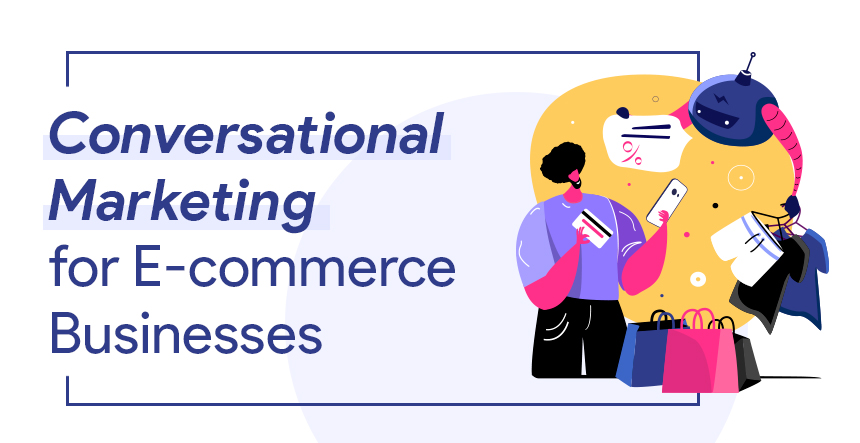 Conversational Marketing for E-commerce Businesses

%